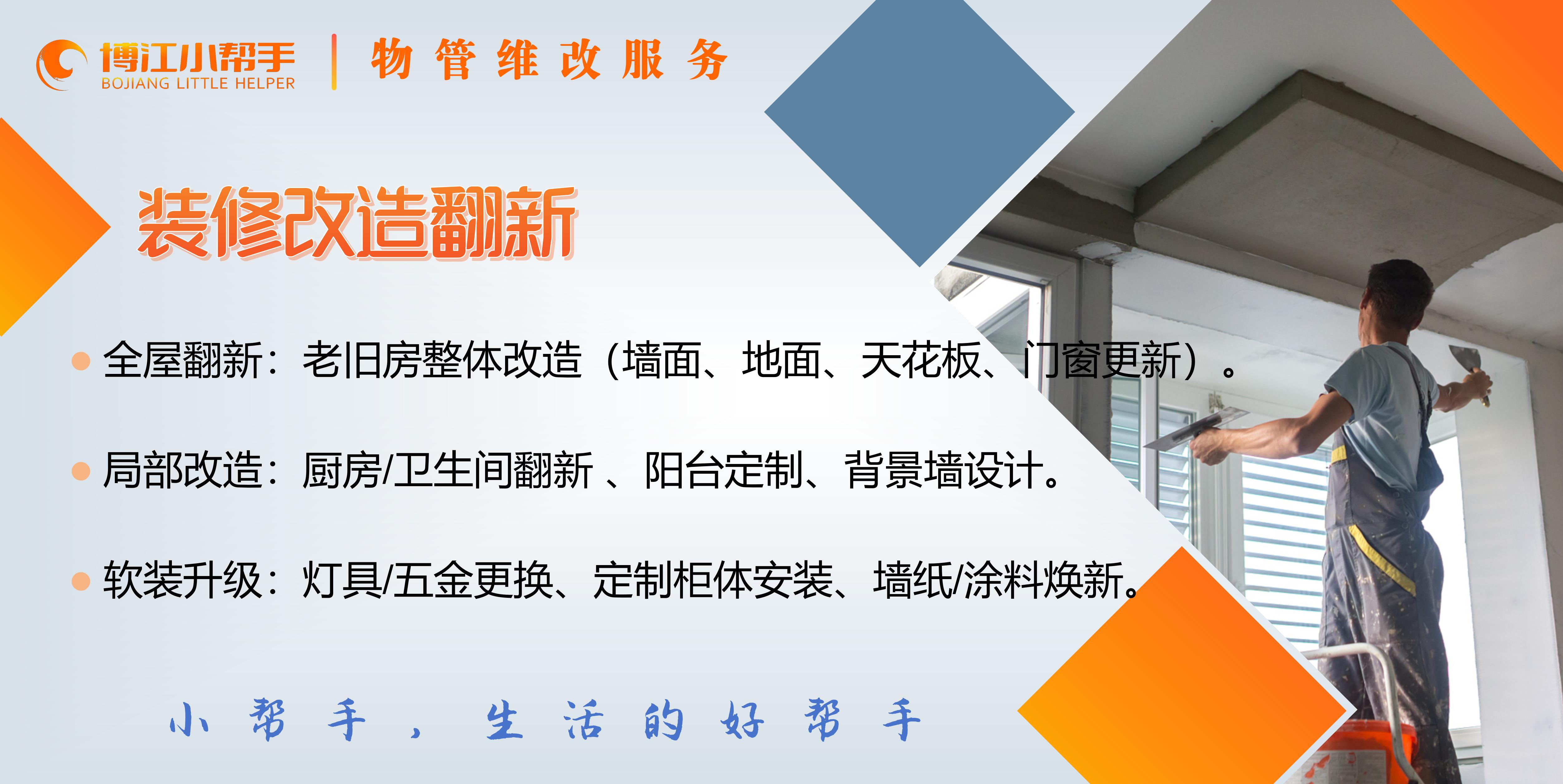 博江小帮手
BOJIANG LITTLE HELPER
物管维改服务

装修改造翻新

全屋翻新：老旧房整体改造（墙面、地面、天花板、门窗更新）。

局部改造：厨房/卫生间翻新 、阳台定制、背景墙设计。

软装升级：灯具/五金更换、定制柜体安装、墙纸/涂料焕新。

小帮手，生活的好帮手